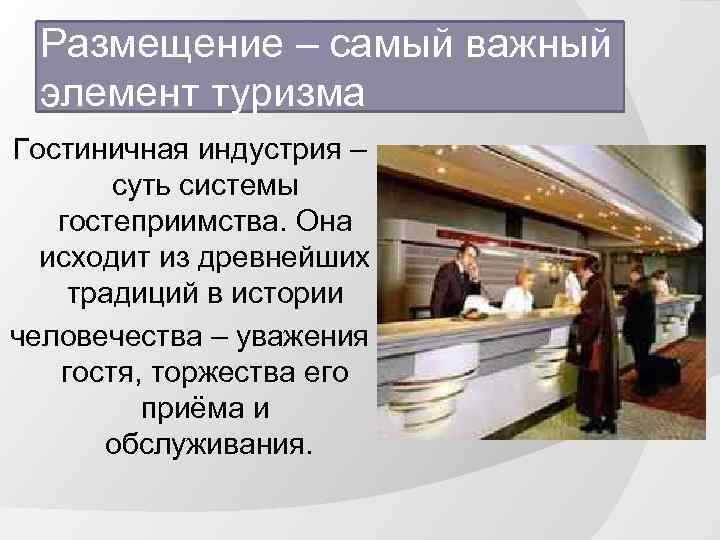 Размещение – самый важный элемент туризма

Гостиничная индустрия – суть системы гостеприимства. Она исходит из древнейших традиций в истории человечества – уважения гостя, торжества его приёма и обслуживания.